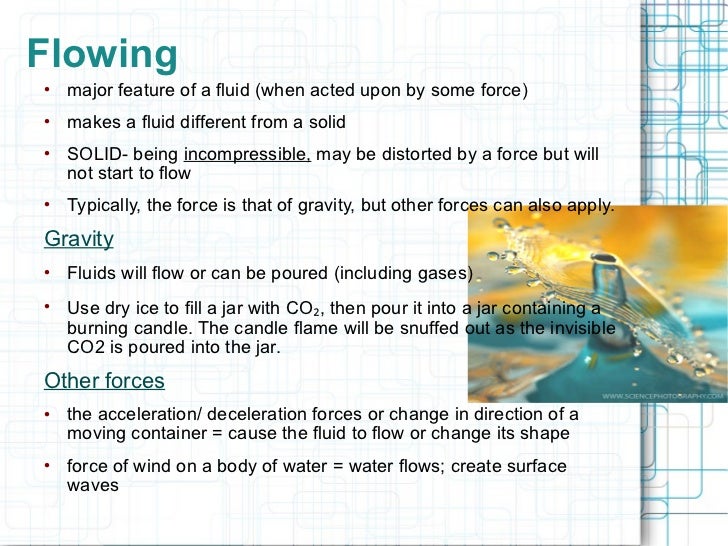 Flowing

• major feature of a fluid (when acted upon by some force)

• makes a fluid different from a solid

• SOLID- being incompressible, may be distorted by a force but will not start to flow

• Typically, the force is that of gravity, but other forces can also apply.

Gravity

• Fluids will flow or can be poured (including gases)

• Use dry ice to fill a jar with $CO_2$, then pour it into a jar containing a burning candle. The candle flame will be snuffed out as the invisible CO2 is poured into the jar.

Other forces

• the acceleration/ deceleration forces or change in direction of a moving container = cause the fluid to flow or change its shape

• force of wind on a body of water = water flows; create surface waves

WWW.SCIENCEPHOTOGRAPHY.COM